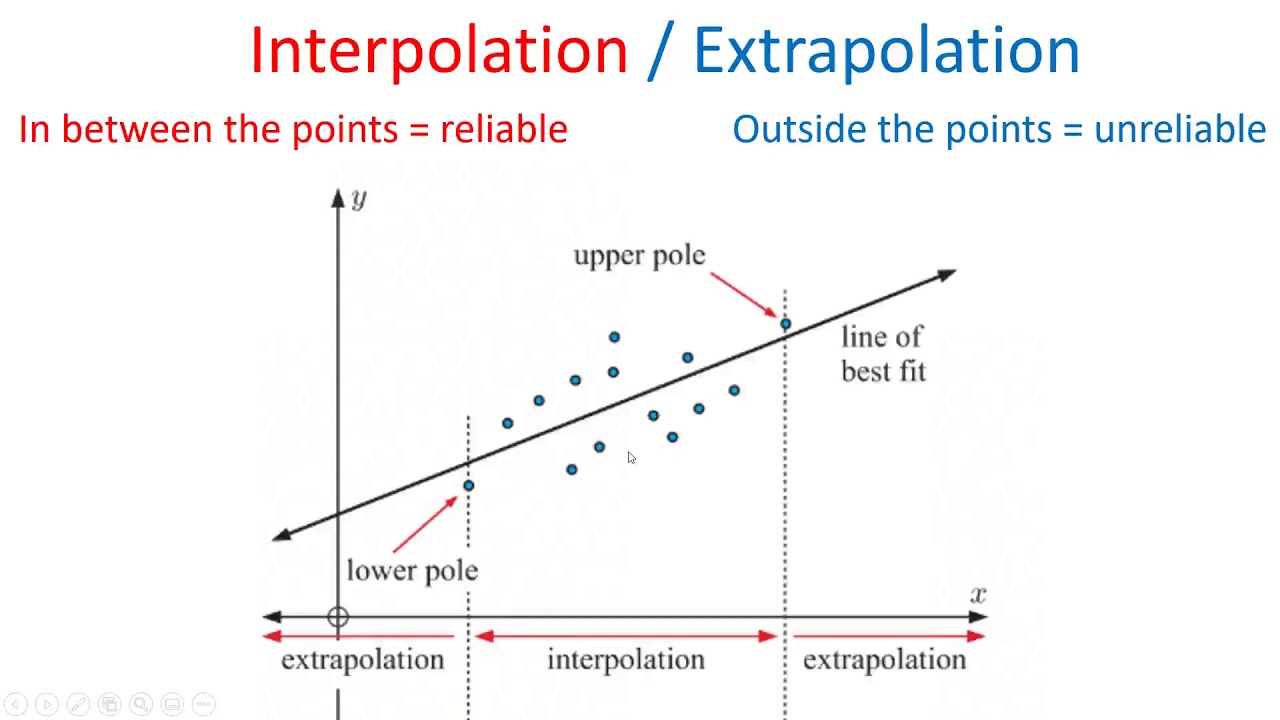 Interpolation / Extrapolation

In between the points = reliable

Outside the points = unreliable

$y$

upper pole

line of best fit

lower pole

$x$

extrapolation

interpolation

extrapolation